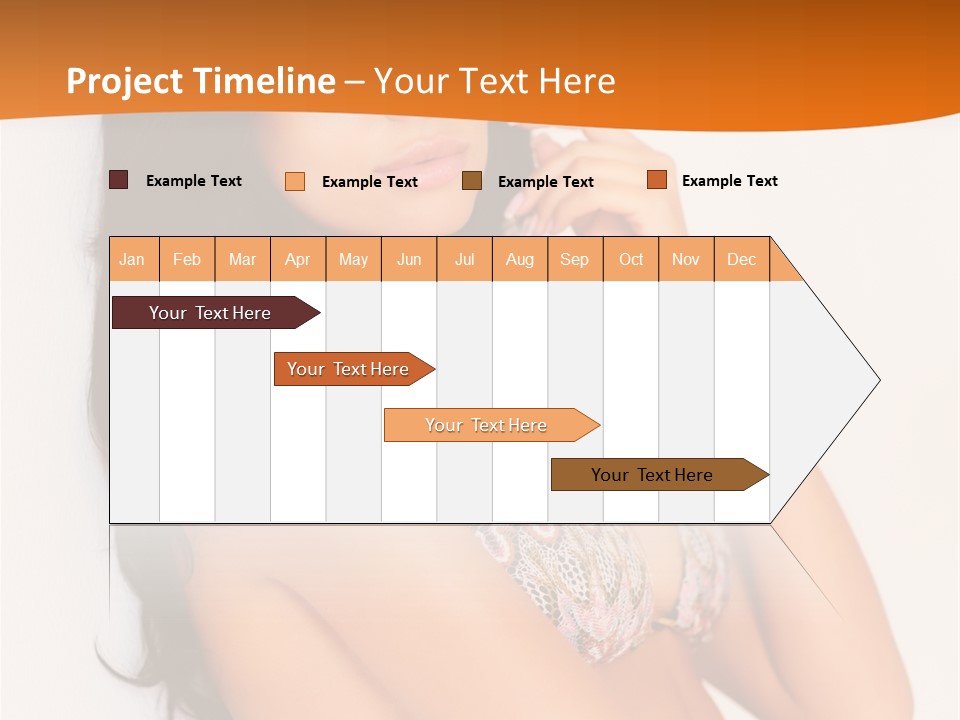 Project Timeline – Your Text Here

Example Text
Example Text
Example Text
Example Text

| Jan | Feb | Mar | Apr | May | Jun | Jul | Aug | Sep | Oct | Nov | Dec |
|---|---|---|---|---|---|---|---|---|---|---|---|

Your Text Here

Your Text Here

Your Text Here

Your Text Here